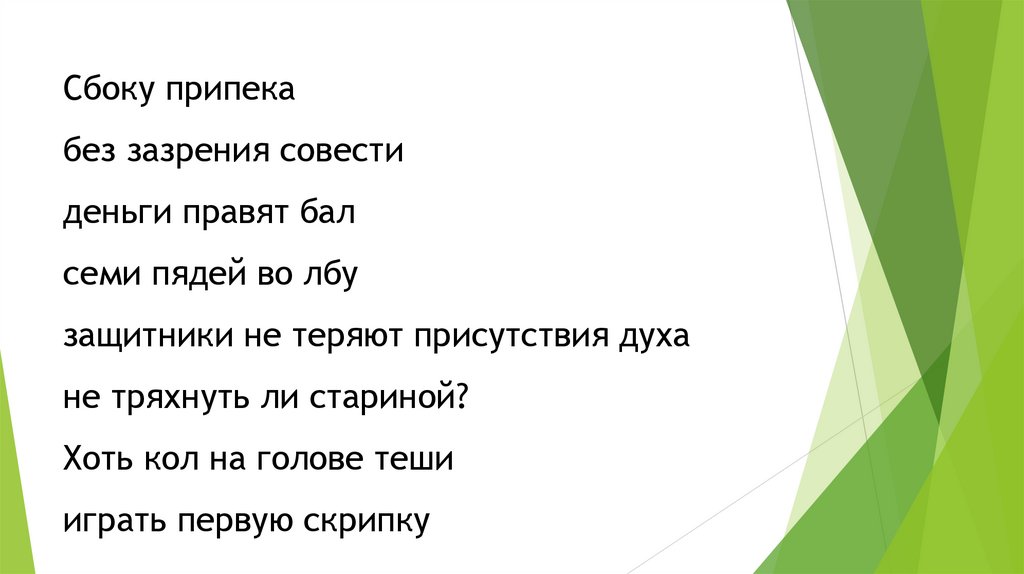 Сбоку припека

без зазрения совести

деньги правят бал

семи пядей во лбу

защитники не теряют присутствия духа

не тряхнуть ли стариной?

Хоть кол на голове теши

играть первую скрипку